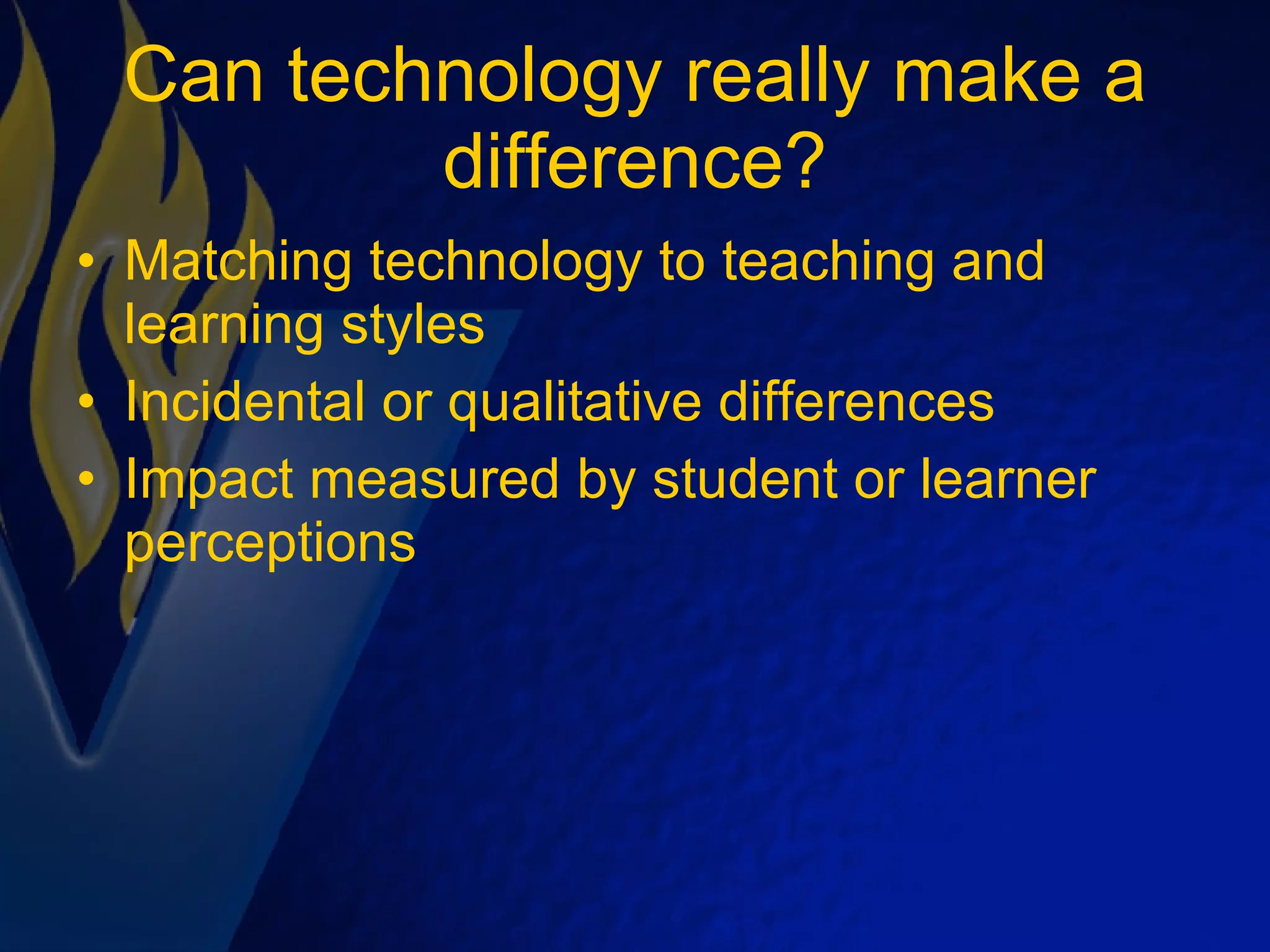 Can technology really make a difference?

• Matching technology to teaching and learning styles
• Incidental or qualitative differences
• Impact measured by student or learner perceptions